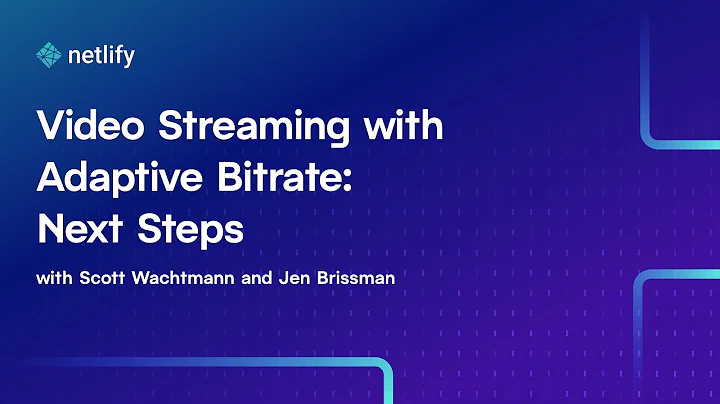 netlify

Video Streaming with Adaptive Bitrate: Next Steps

with Scott Wachtmann and Jen Brissman